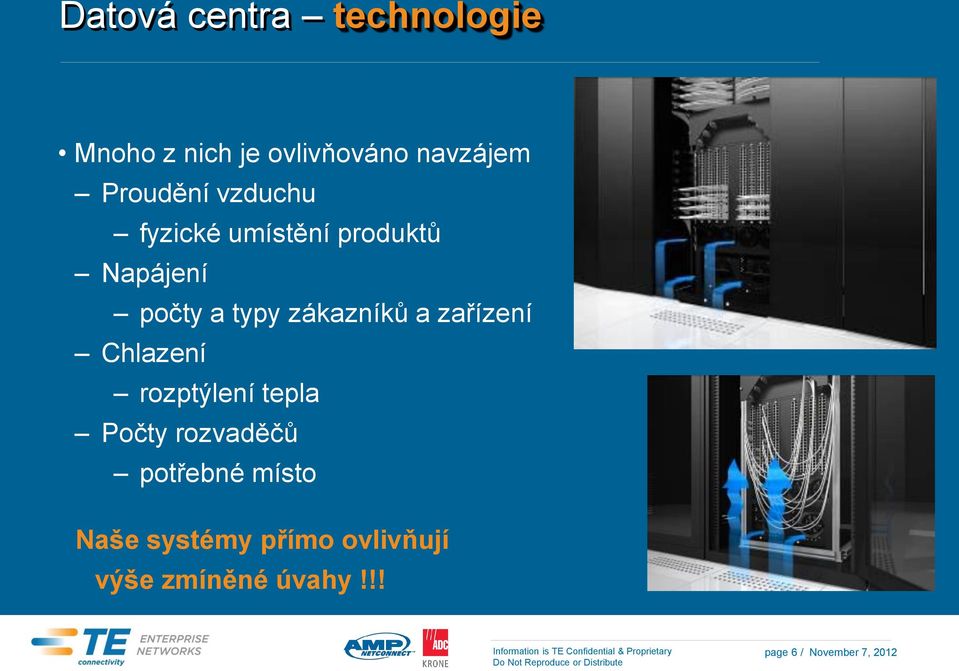 Datová centra – technologie

• Mnoho z nich je ovlivňováno navzájem
– Proudění vzduchu
– fyzické umístění produktů
– Napájení
– počty a typy zákazníků a zařízení
– Chlazení
– rozptýlení tepla
– Počty rozvaděčů
– potřebné místo

Naše systémy přímo ovlivňují výše zmíněné úvahy !!!

TE connectivity ENTERPRISE NETWORKS

AMP NETCONNECT ADC KRONE

Information is TE Confidential & Proprietary
Do Not Reproduce or Distribute

page 6 / November 7, 2012